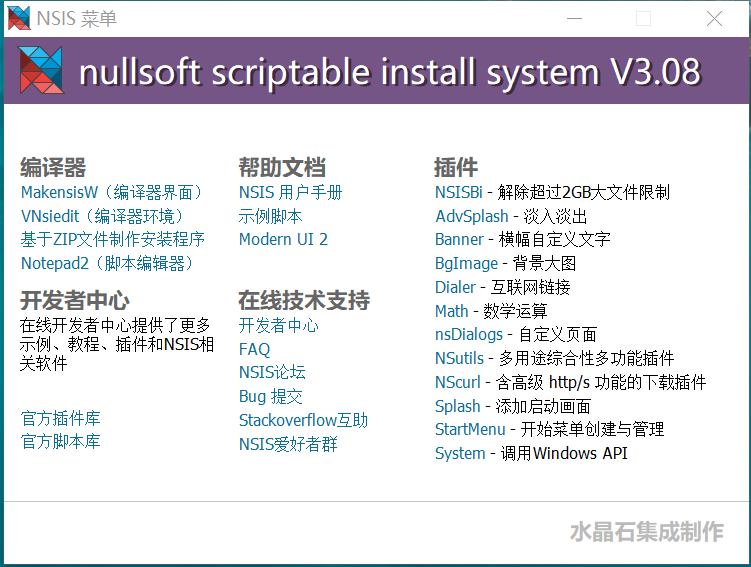 NSIS 菜单

nullsoft scriptable install system V3.08

编译器
MakensisW（编译器界面）
VNsiedit（编译器环境）
基于ZIP文件制作安装程序
Notepad2（脚本编辑器）

开发者中心
在线开发者中心提供了更多示例、教程、插件和NSIS相关软件

官方插件库
官方脚本库

帮助文档
NSIS 用户手册
示例脚本
Modern UI 2

在线技术支持
开发者中心
FAQ
NSIS论坛
Bug 提交
Stackoverflow互助
NSIS爱好者群

插件
NSISBi - 解除超过2GB大文件限制
AdvSplash - 淡入淡出
Banner - 横幅自定义文字
BgImage - 背景大图
Dialer - 互联网链接
Math - 数学运算
nsDialogs - 自定义页面
NSutils - 多用途综合性多功能插件
NScurl - 含高级 http/s 功能的下载插件
Splash - 添加启动画面
StartMenu - 开始菜单创建与管理
System - 调用Windows API

水晶石集成制作